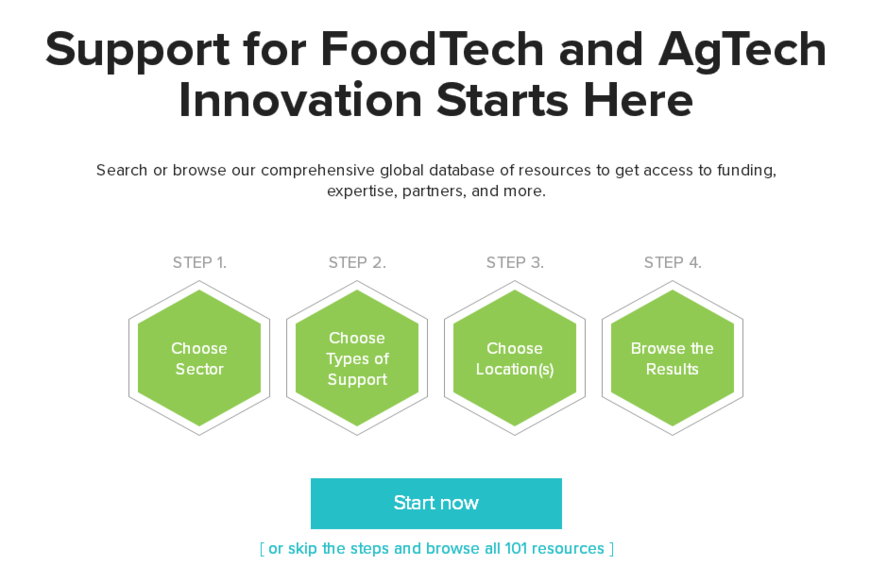 Support for FoodTech and AgTech Innovation Starts Here

Search or browse our comprehensive global database of resources to get access to funding, expertise, partners, and more.

STEP 1.

Choose Sector

STEP 2.

Choose Types of Support

STEP 3.

Choose Location(s)

STEP 4.

Browse the Results

Start now

[ or skip the steps and browse all 101 resources ]